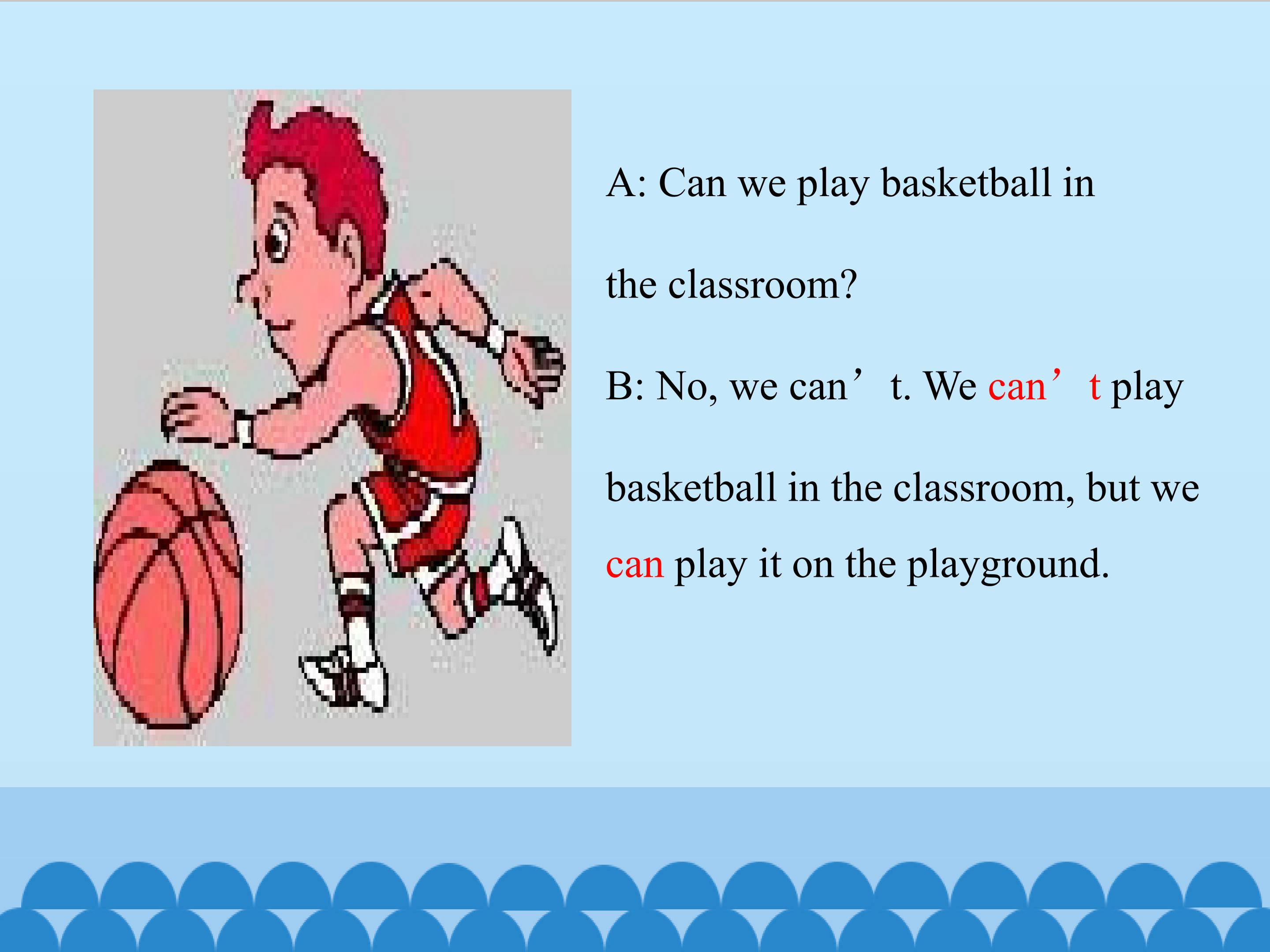 A: Can we play basketball in the classroom?

B: No, we can’t. We can’t play basketball in the classroom, but we can play it on the playground.